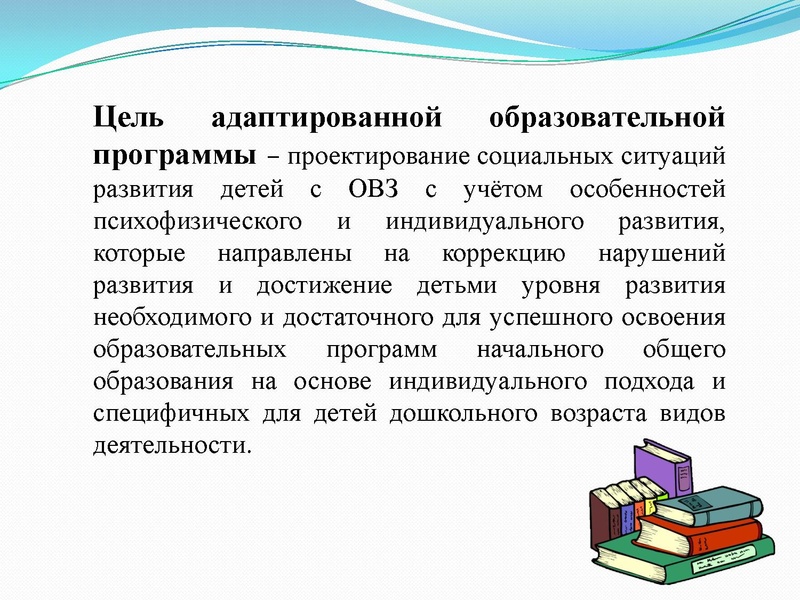 Цель адаптированной образовательной программы – проектирование социальных ситуаций развития детей с ОВЗ с учётом особенностей психофизического и индивидуального развития, которые направлены на коррекцию нарушений развития и достижение детьми уровня развития необходимого и достаточного для успешного освоения образовательных программ начального общего образования на основе индивидуального подхода и специфичных для детей дошкольного возраста видов деятельности.